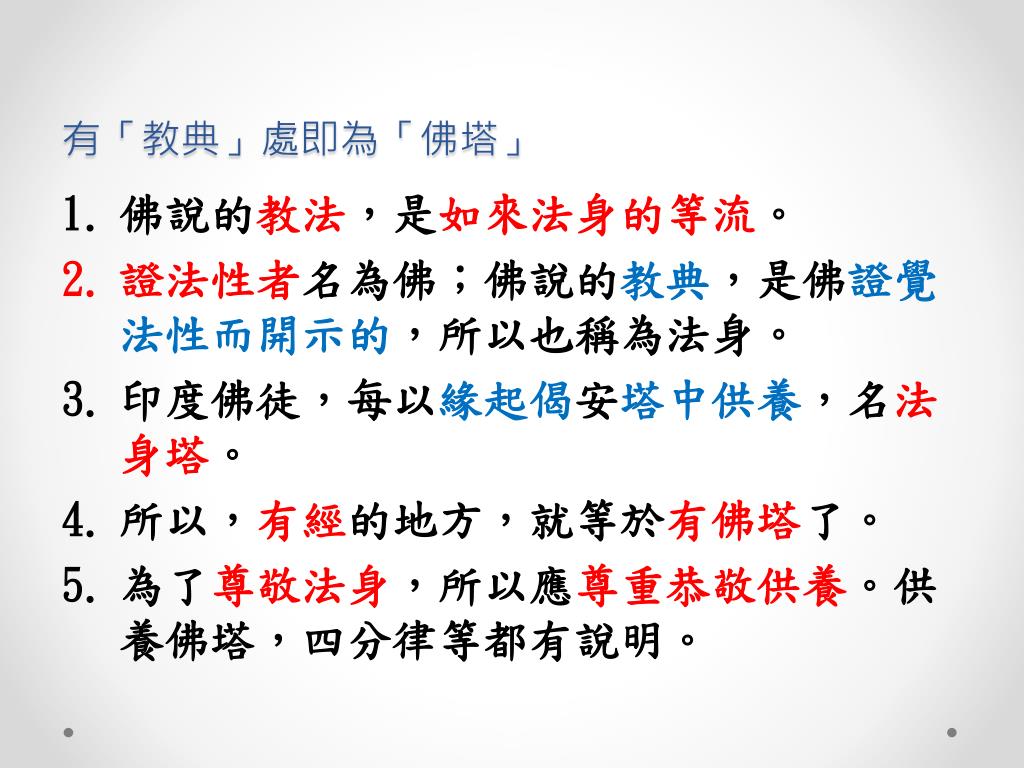 有「教典」處即為「佛塔」

1. 佛說的教法，是如來法身的等流。
2. 證法性者名為佛；佛說的教典，是佛證覺法性而開示的，所以也稱為法身。
3. 印度佛徒，每以緣起偈安塔中供養，名法身塔。
4. 所以，有經的地方，就等於有佛塔了。
5. 為了尊敬法身，所以應尊重恭敬供養。供養佛塔，四分律等都有說明。